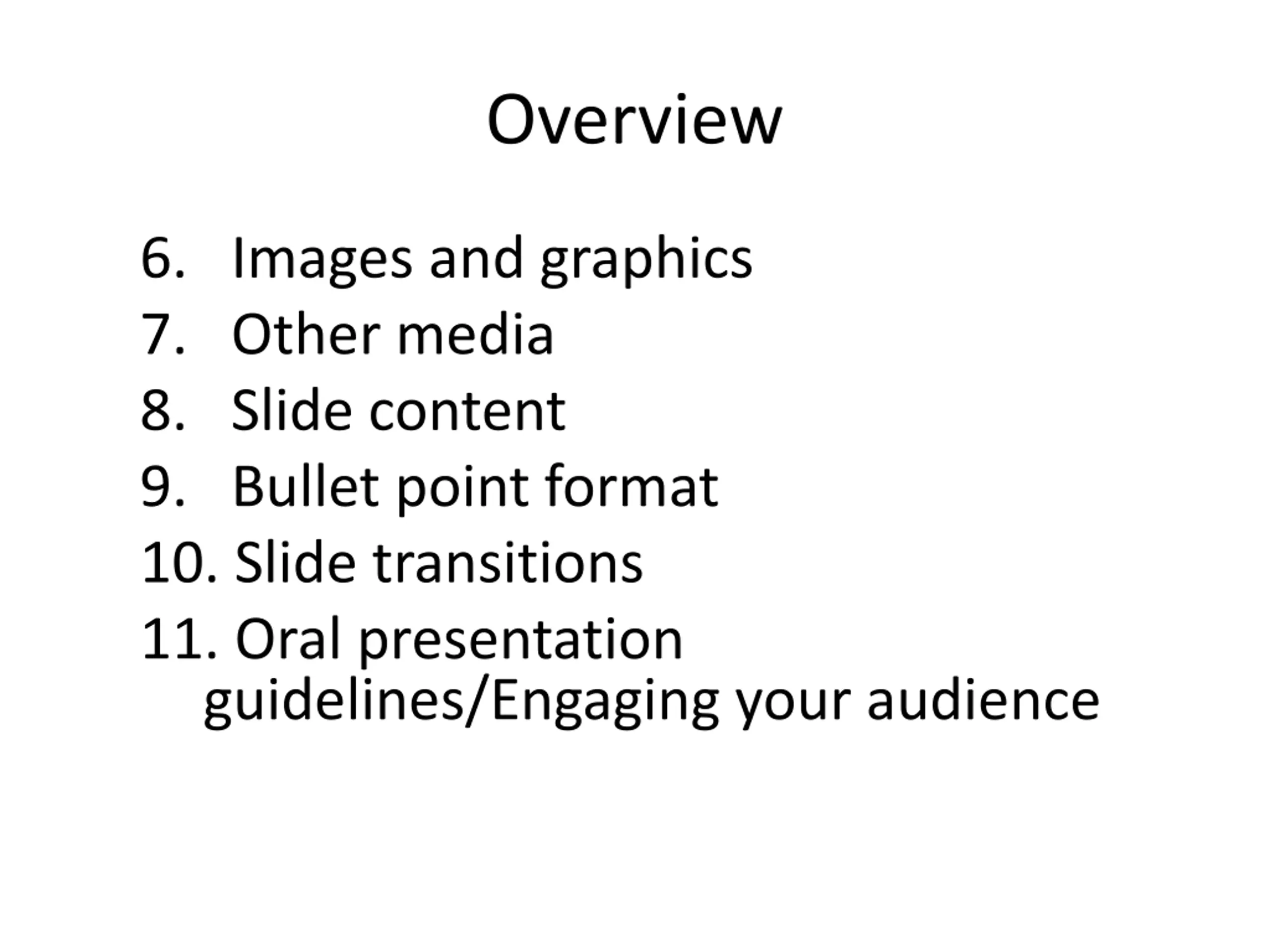 Overview

6. Images and graphics
7. Other media
8. Slide content
9. Bullet point format
10. Slide transitions
11. Oral presentation guidelines/Engaging your audience